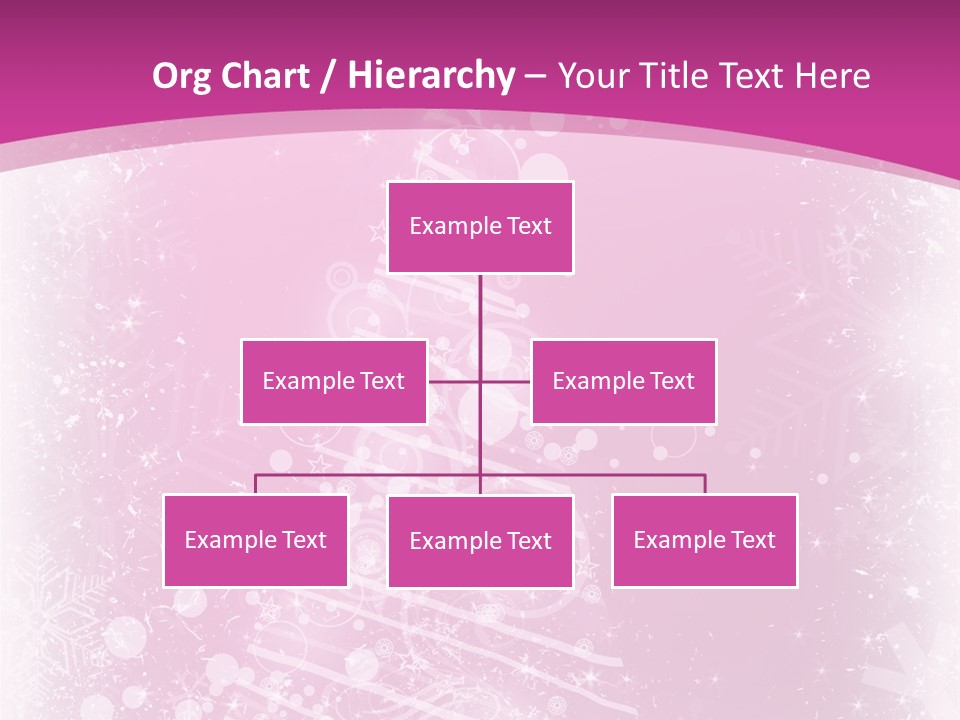 Org Chart / Hierarchy – Your Title Text Here

Example Text

Example Text

Example Text

Example Text

Example Text

Example Text